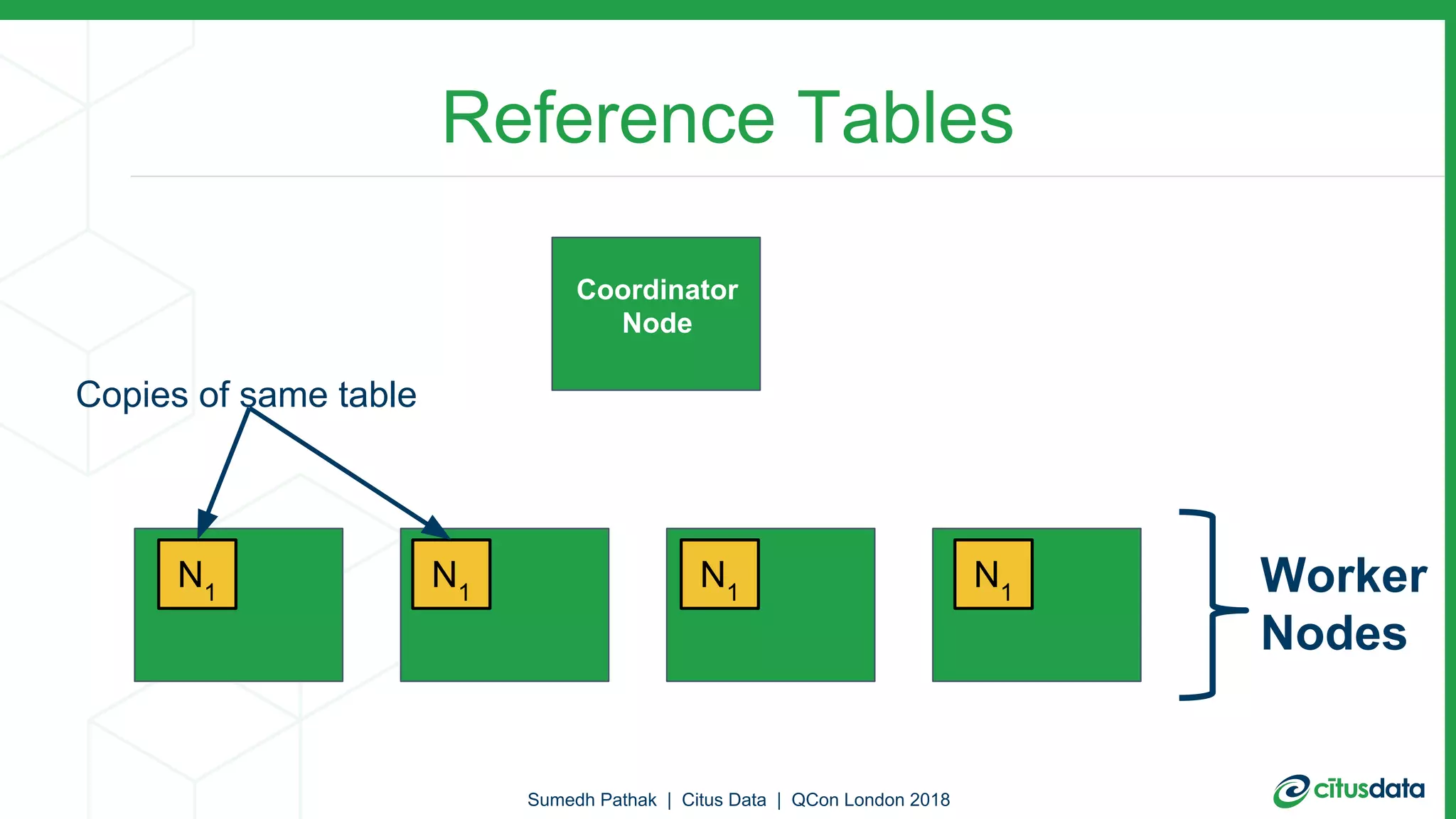 Reference Tables

Coordinator Node

Copies of same table

$N_1$

$N_1$

$N_1$

$N_1$

Worker Nodes

Sumedh Pathak | Citus Data | QCon London 2018

citusdata